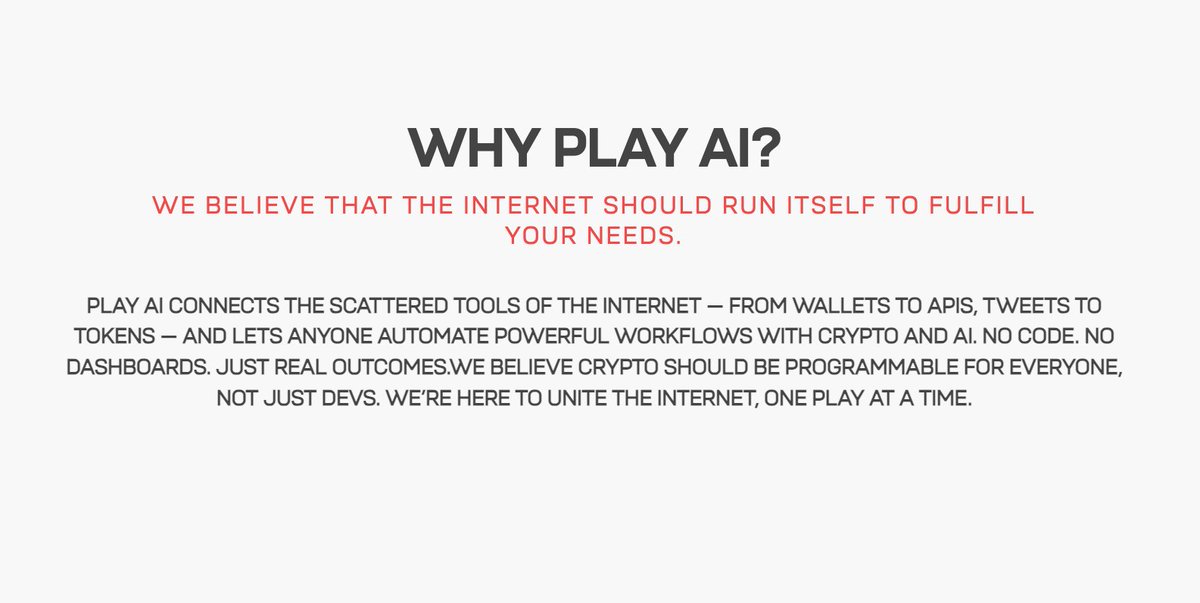 WHY PLAY AI?

WE BELIEVE THAT THE INTERNET SHOULD RUN ITSELF TO FULFILL YOUR NEEDS.

PLAY AI CONNECTS THE SCATTERED TOOLS OF THE INTERNET — FROM WALLETS TO APIS, TWEETS TO TOKENS — AND LETS ANYONE AUTOMATE POWERFUL WORKFLOWS WITH CRYPTO AND AI. NO CODE. NO DASHBOARDS. JUST REAL OUTCOMES.WE BELIEVE CRYPTO SHOULD BE PROGRAMMABLE FOR EVERYONE, NOT JUST DEVS. WE'RE HERE TO UNITE THE INTERNET, ONE PLAY AT A TIME.